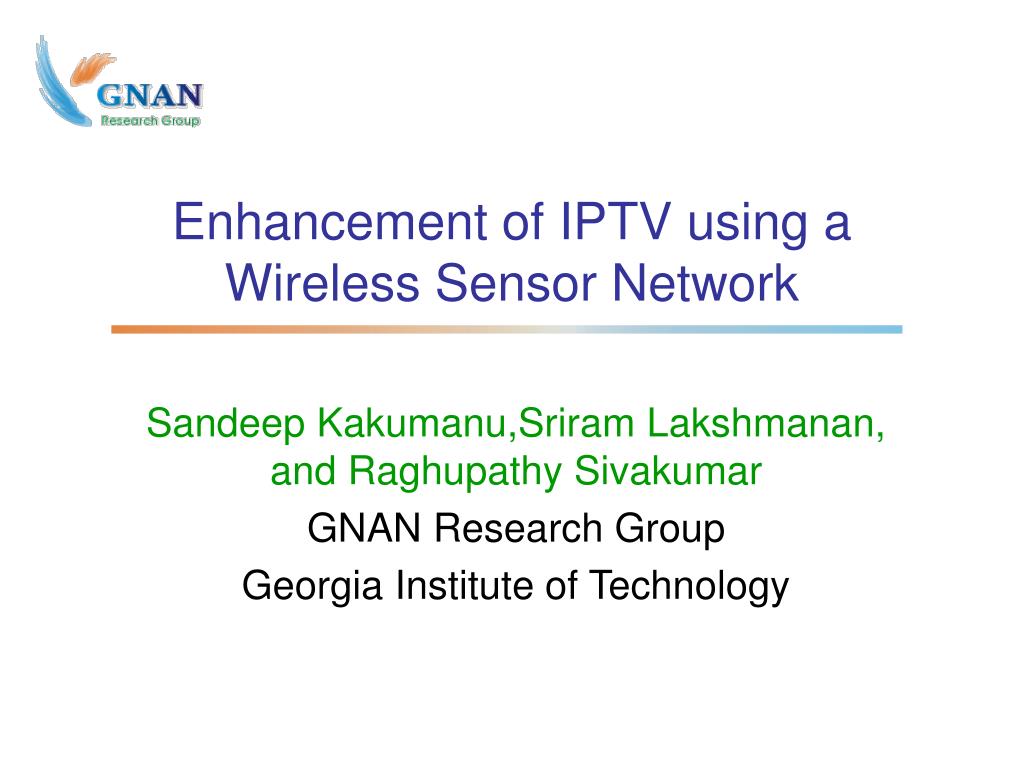 GNAN
Research Group

Enhancement of IPTV using a Wireless Sensor Network

Sandeep Kakumanu,Sriram Lakshmanan, and Raghupathy Sivakumar

GNAN Research Group

Georgia Institute of Technology